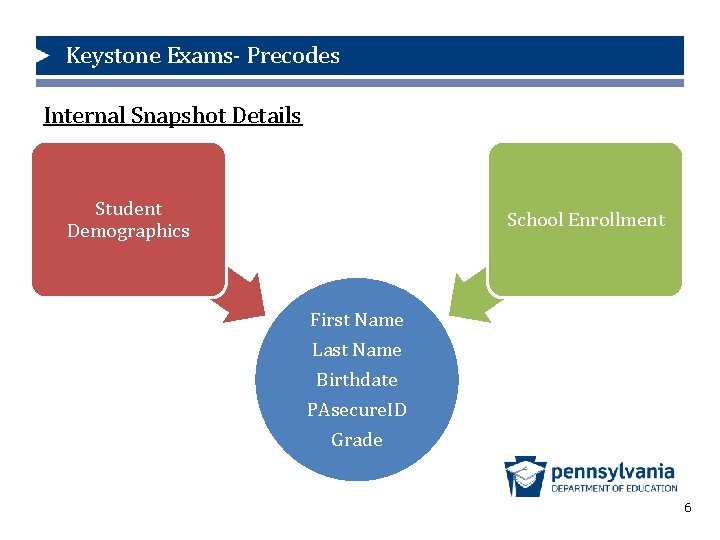 Keystone Exams- Precodes

Internal Snapshot Details

Student Demographics

School Enrollment

First Name
Last Name
Birthdate
PAsecureID
Grade

pennsylvania
DEPARTMENT OF EDUCATION

6